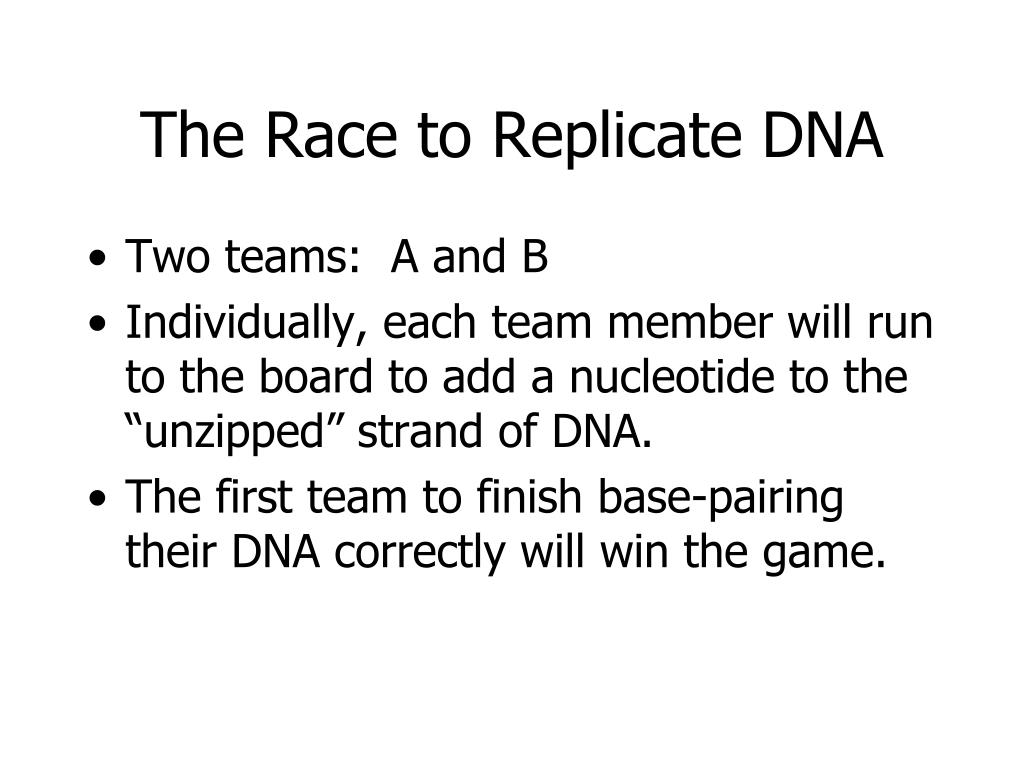 The Race to Replicate DNA

• Two teams:  A and B
• Individually, each team member will run to the board to add a nucleotide to the “unzipped” strand of DNA.
• The first team to finish base-pairing their DNA correctly will win the game.